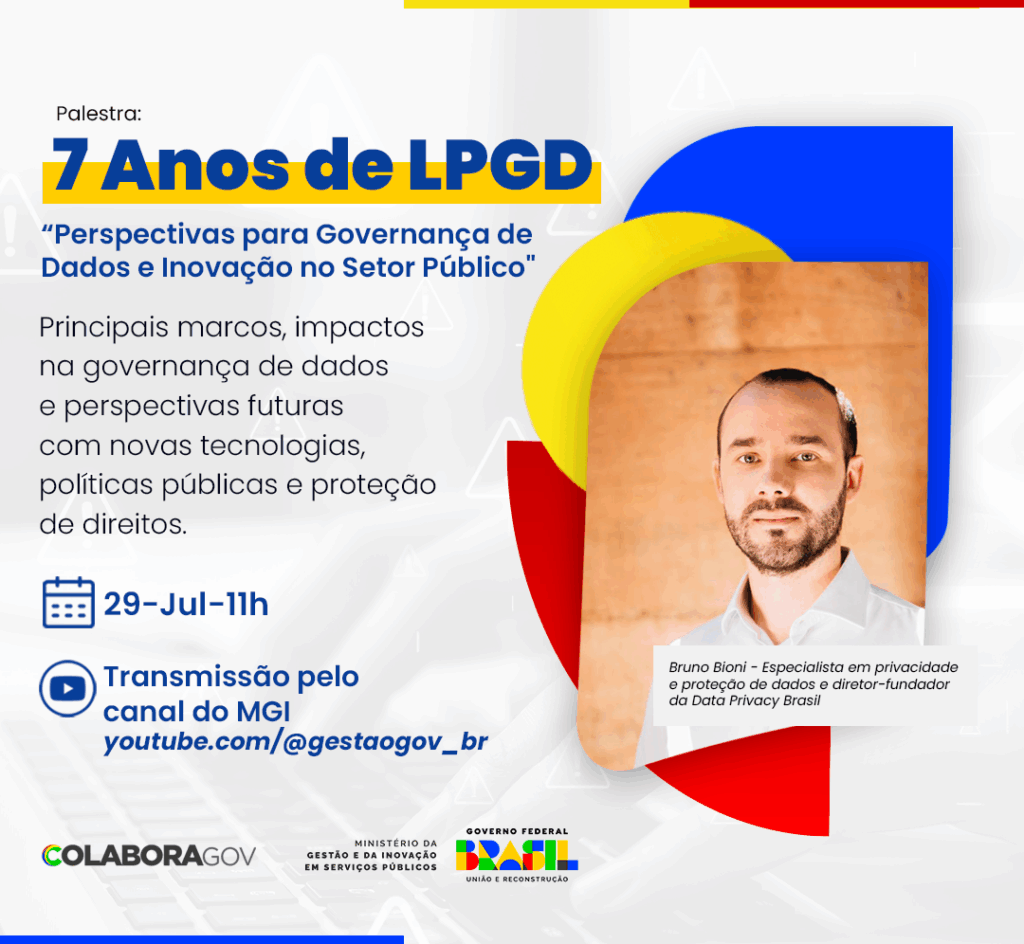 Palestra:

7 Anos de LPGD

“Perspectivas para Governança de Dados e Inovação no Setor Público"

Principais marcos, impactos na governança de dados e perspectivas futuras com novas tecnologias, políticas públicas e proteção de direitos.

29-Jul-11h

Transmissão pelo canal do MGI
youtube.com/@gestaogov_br

Bruno Bioni - Especialista em privacidade e proteção de dados e diretor-fundador da Data Privacy Brasil

COLABORAGOV

MINISTÉRIO DA GESTÃO E DA INOVAÇÃO EM SERVIÇOS PÚBLICOS

GOVERNO FEDERAL
BRASIL
UNIÃO E RECONSTRUÇÃO